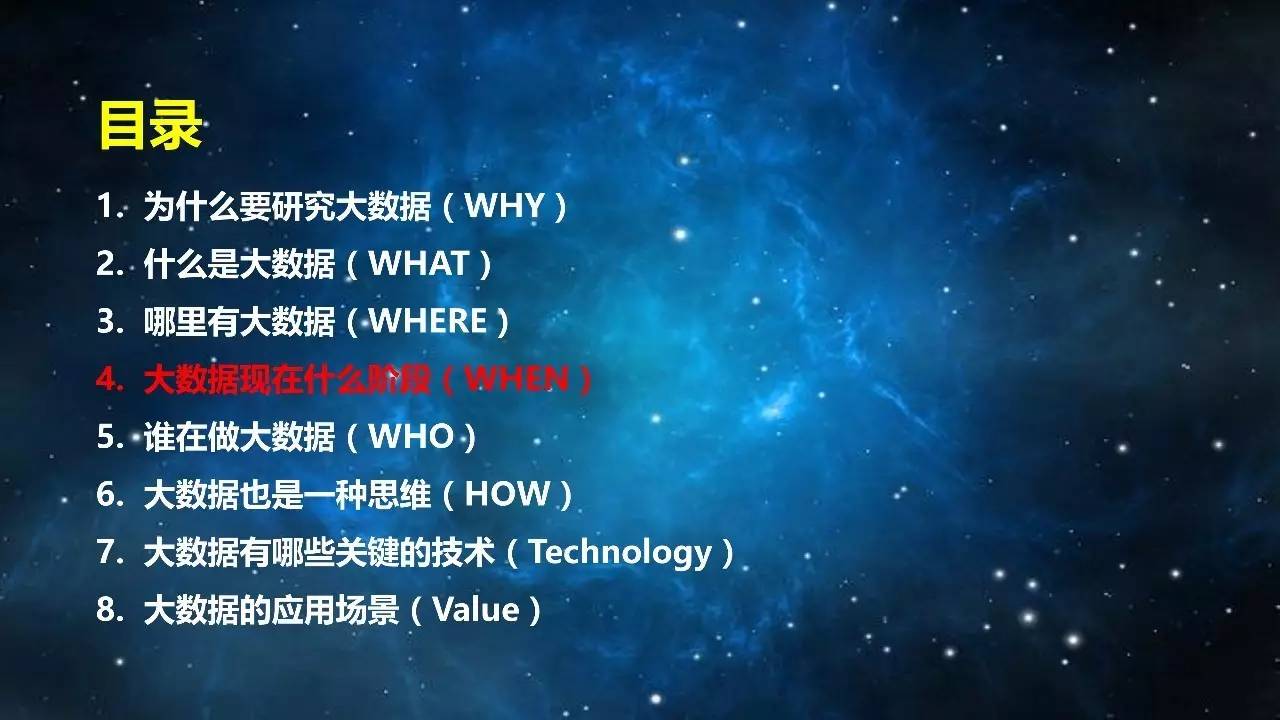 目录

1. 为什么要研究大数据（WHY）
2. 什么是大数据（WHAT）
3. 哪里有大数据（WHERE）
4. 大数据现在什么阶段（WHEN）
5. 谁在做大数据（WHO）
6. 大数据也是一种思维（HOW）
7. 大数据有哪些关键的技术（Technology）
8. 大数据的应用场景（Value）